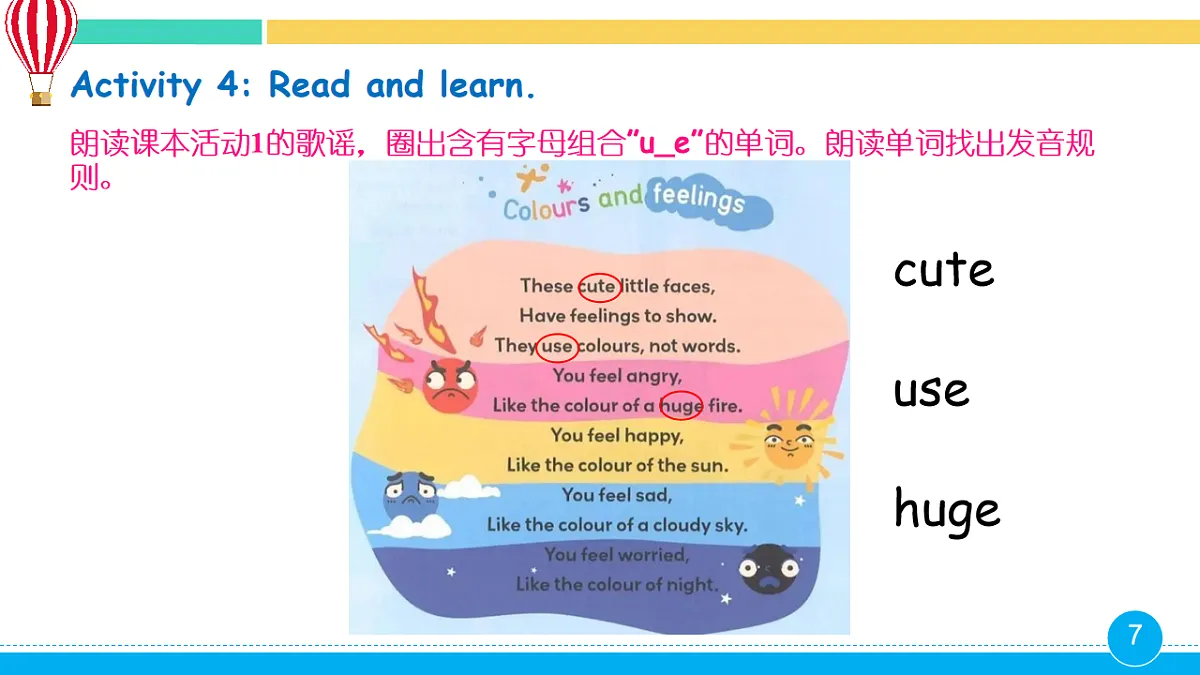 Activity 4: Read and learn.

朗读课本活动1的歌谣，圈出含有字母组合"u_e"的单词。朗读单词找出发音规则。

Colours and feelings

These cute little faces,
Have feelings to show.
They use colours, not words.
You feel angry,
Like the colour of a huge fire.
You feel happy,
Like the colour of the sun.
You feel sad,
Like the colour of a cloudy sky.
You feel worried,
Like the colour of night.

cute

use

huge

7